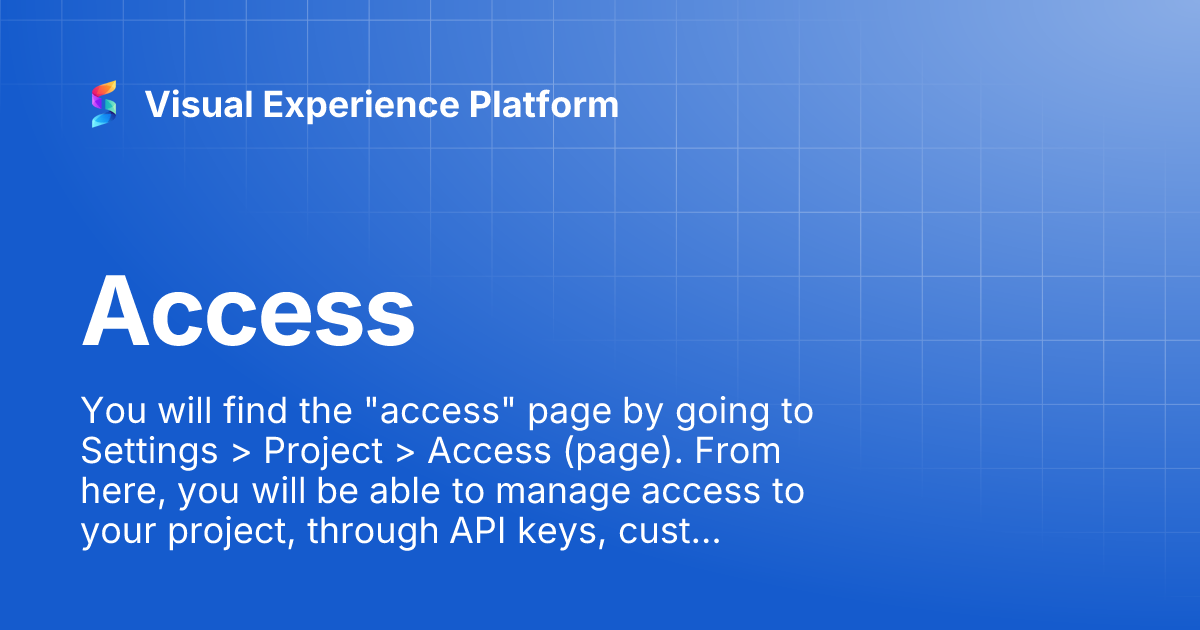 Visual Experience Platform

Access

You will find the "access" page by going to Settings > Project > Access (page). From here, you will be able to manage access to your project, through API keys, cust...